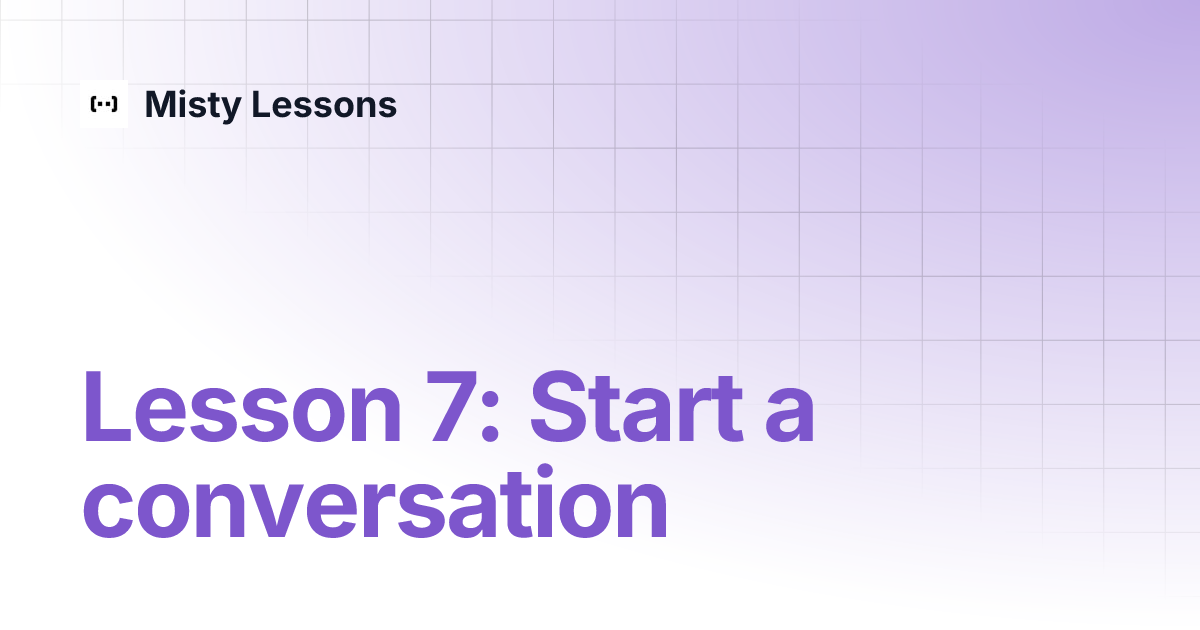 Misty Lessons

Lesson 7: Start a conversation